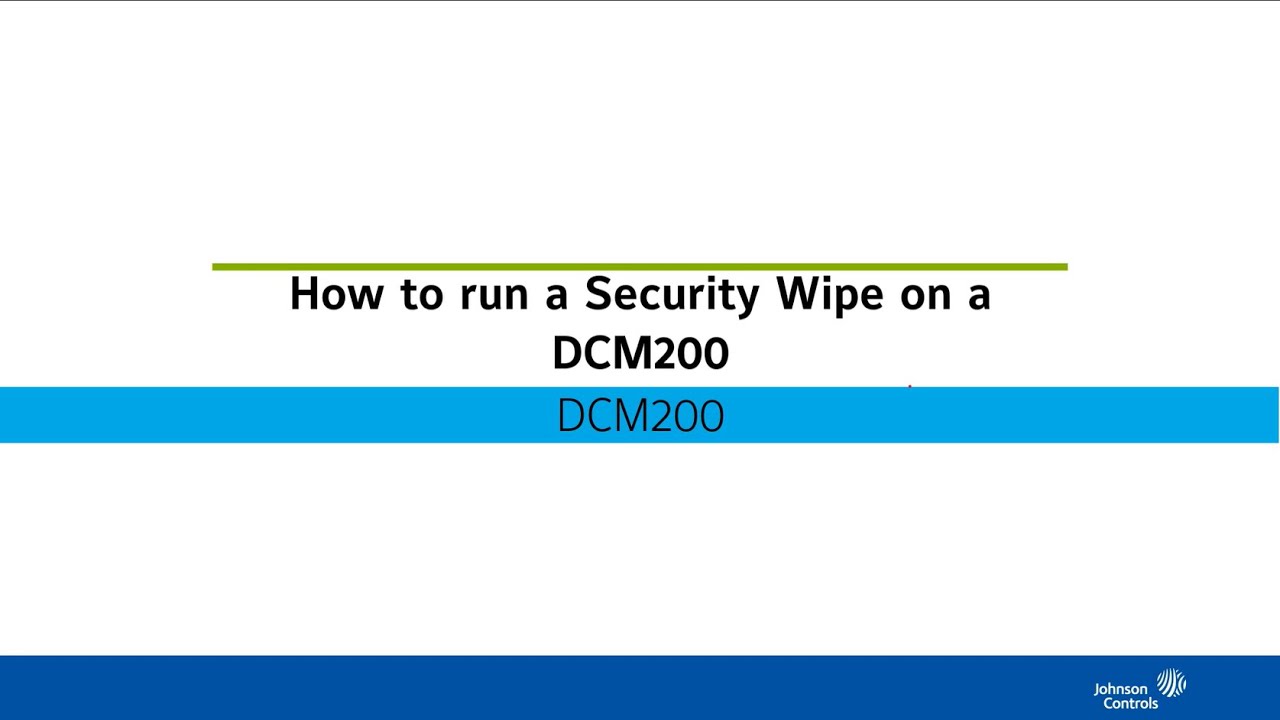 How to run a Security Wipe on a DCM200

DCM200

Johnson Controls